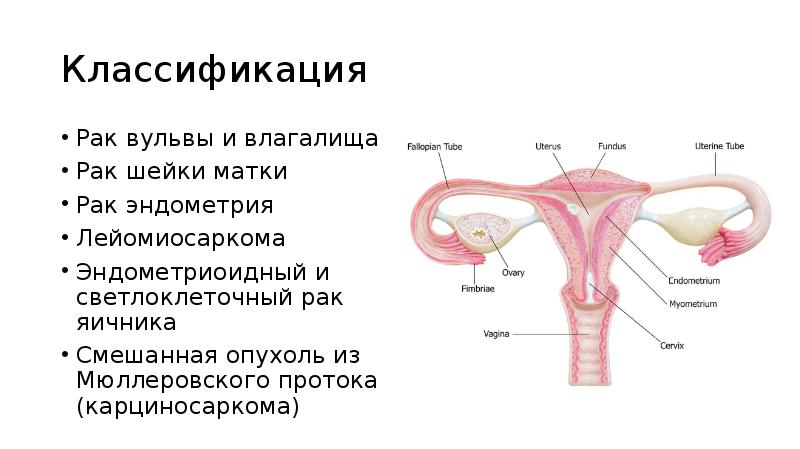 Классификация

• Рак вульвы и влагалища
• Рак шейки матки
• Рак эндометрия
• Лейомиосаркома
• Эндометриоидный и светлоклеточный рак яичника
• Смешанная опухоль из Мюллеровского протока (карциносаркома)

Fallopian Tube
Uterus
Fundus
Uterine Tube
Ovary
Fimbriae
Endometrium
Myometrium
Vagina
Cervix